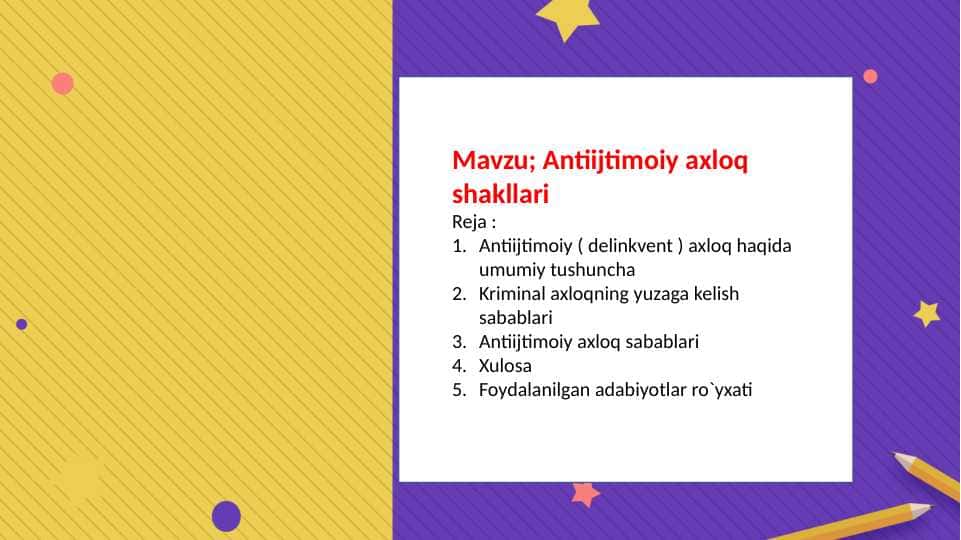 Mavzu; Antiijtimoiy axloq shakllari
Reja :
1. Antiijtimoiy ( delinkvent ) axloq haqida umumiy tushuncha
2. Kriminal axloqning yuzaga kelish sabablari
3. Antiijtimoiy axloq sabablari
4. Xulosa
5. Foydalanilgan adabiyotlar ro`yxati